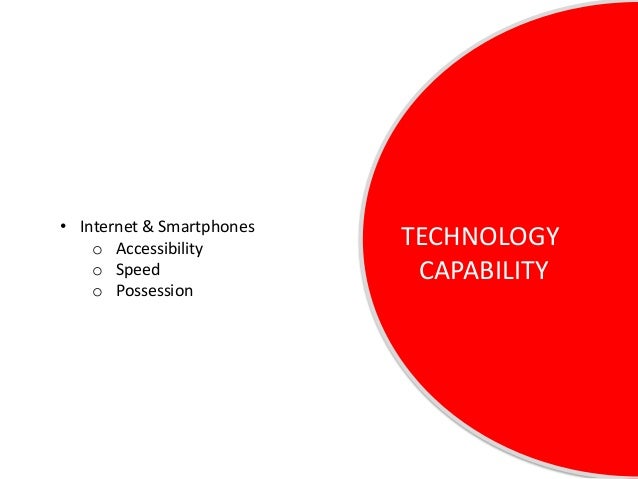 • Internet & Smartphones
  o Accessibility
  o Speed
  o Possession

TECHNOLOGY CAPABILITY